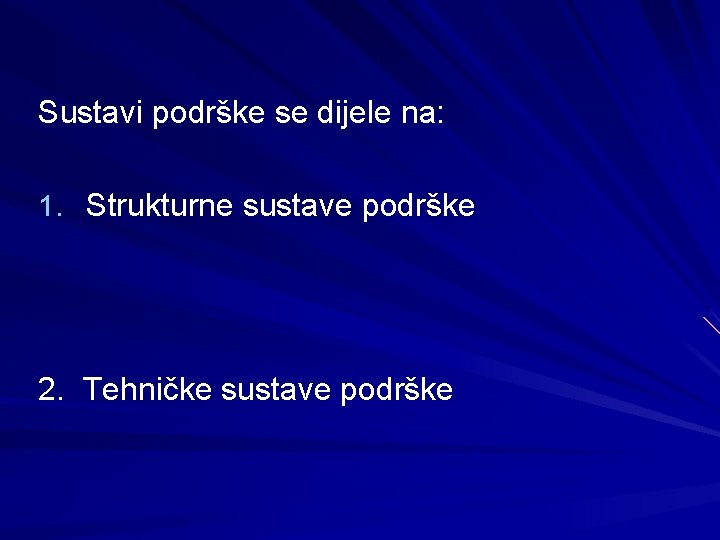 Sustavi podrške se dijele na:

1. Strukturne sustave podrške

2. Tehničke sustave podrške